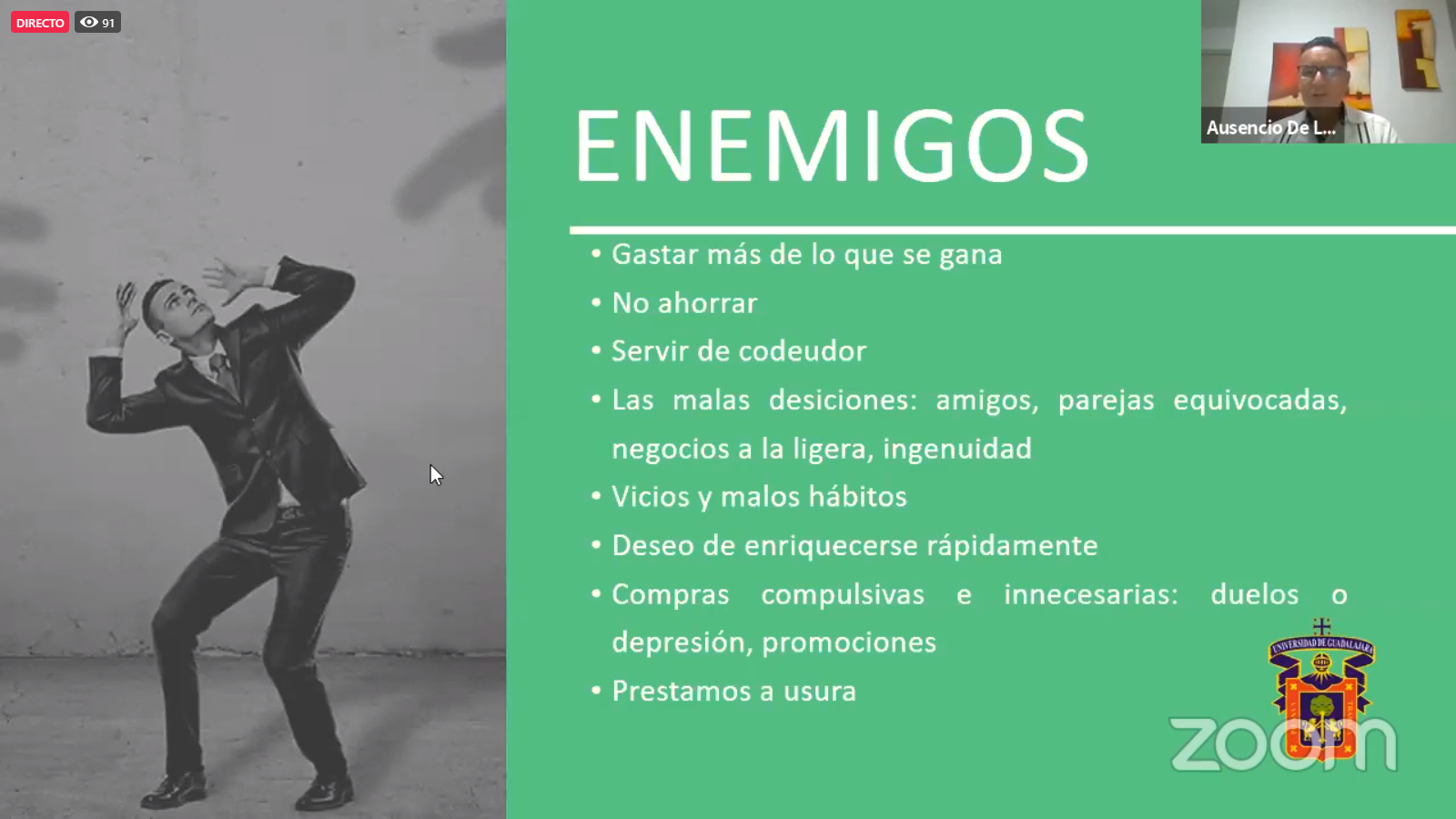 DIRECTO 91

Ausencio De L...

ENEMIGOS

• Gastar más de lo que se gana
• No ahorrar
• Servir de codeudor
• Las malas desiciones: amigos, parejas equivocadas, negocios a la ligera, ingenuidad
• Vicios y malos hábitos
• Deseo de enriquecerse rápidamente
• Compras compulsivas e innecesarias: duelos o depresión, promociones
• Prestamos a usura

UNIVERSIDAD DE GUADALAJARA

zoom